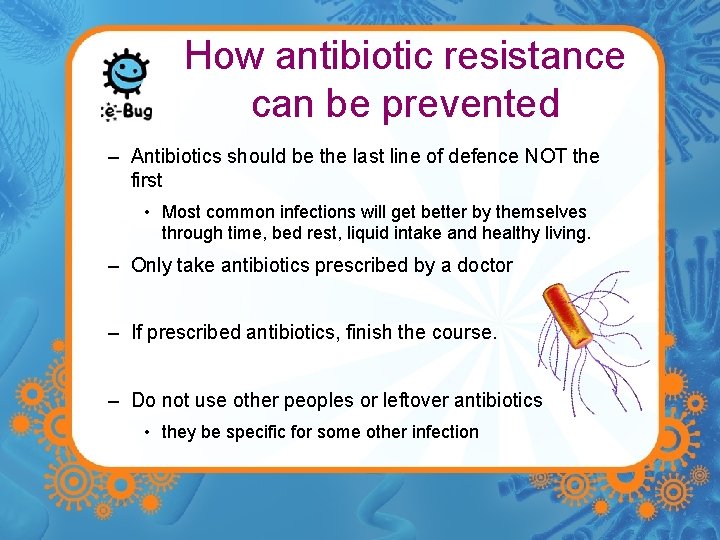 e-Bug

How antibiotic resistance can be prevented

– Antibiotics should be the last line of defence NOT the first

• Most common infections will get better by themselves through time, bed rest, liquid intake and healthy living.

– Only take antibiotics prescribed by a doctor

– If prescribed antibiotics, finish the course.

– Do not use other peoples or leftover antibiotics

• they be specific for some other infection